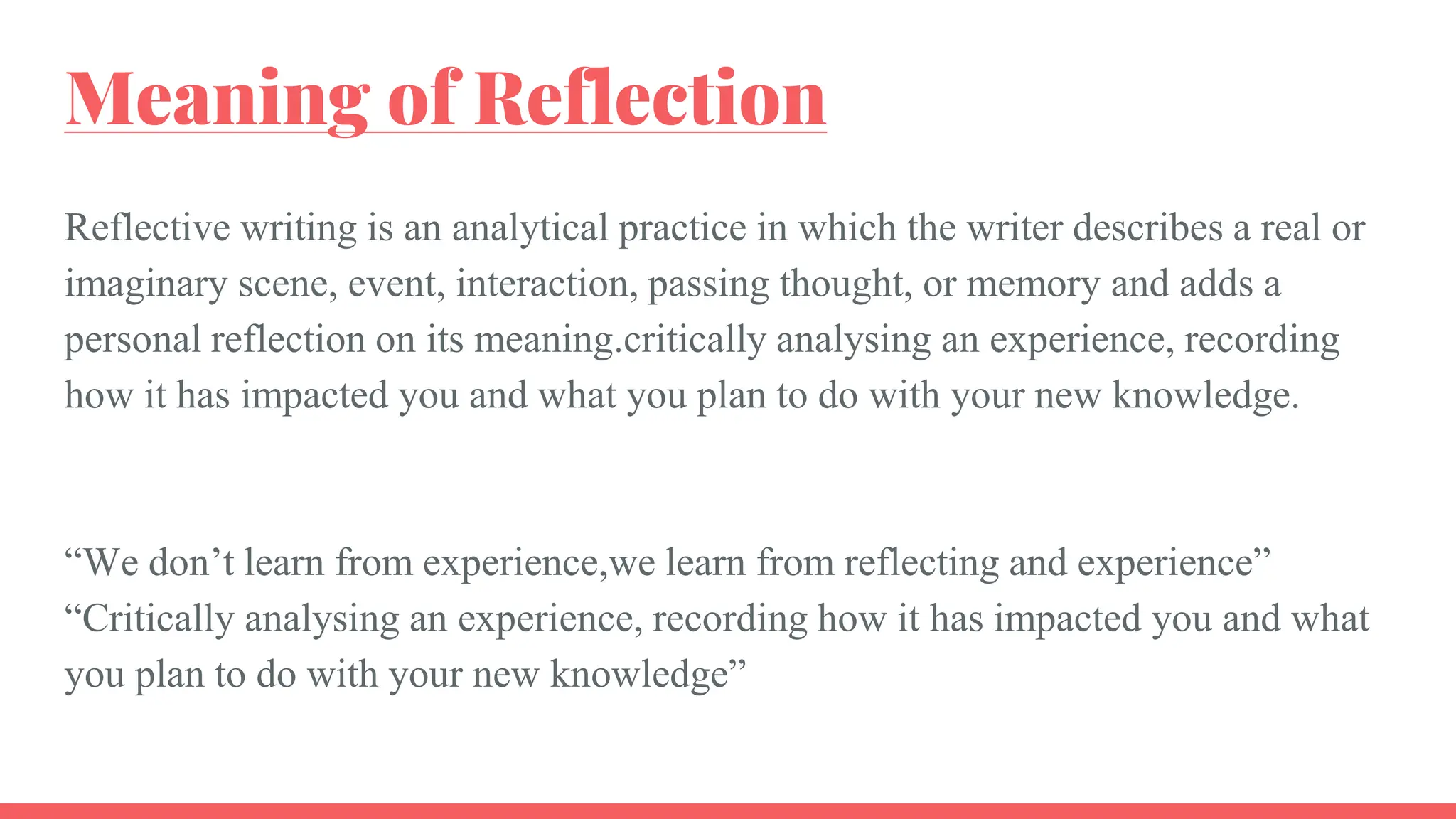 Meaning of Reflection

Reflective writing is an analytical practice in which the writer describes a real or imaginary scene, event, interaction, passing thought, or memory and adds a personal reflection on its meaning.critically analysing an experience, recording how it has impacted you and what you plan to do with your new knowledge.

“We don’t learn from experience,we learn from reflecting and experience”
“Critically analysing an experience, recording how it has impacted you and what you plan to do with your new knowledge”